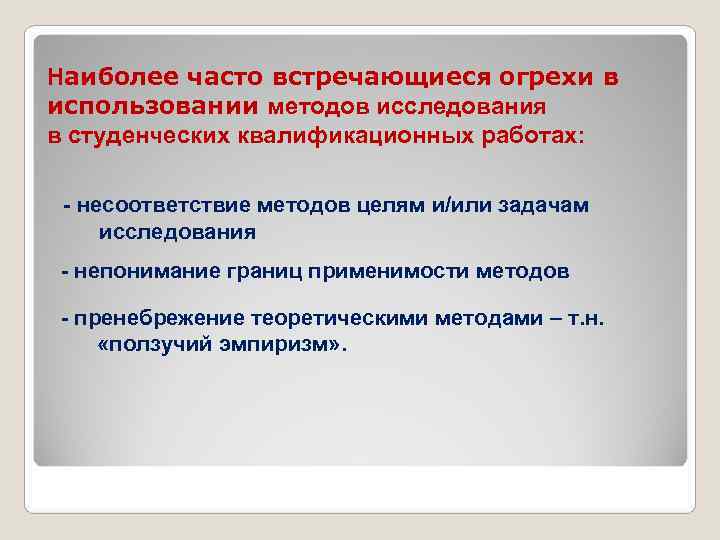 Наиболее часто встречающиеся огрехи в использовании методов исследования в студенческих квалификационных работах:

- несоответствие методов целям и/или задачам исследования

- непонимание границ применимости методов

- пренебрежение теоретическими методами – т.н. «ползучий эмпиризм».